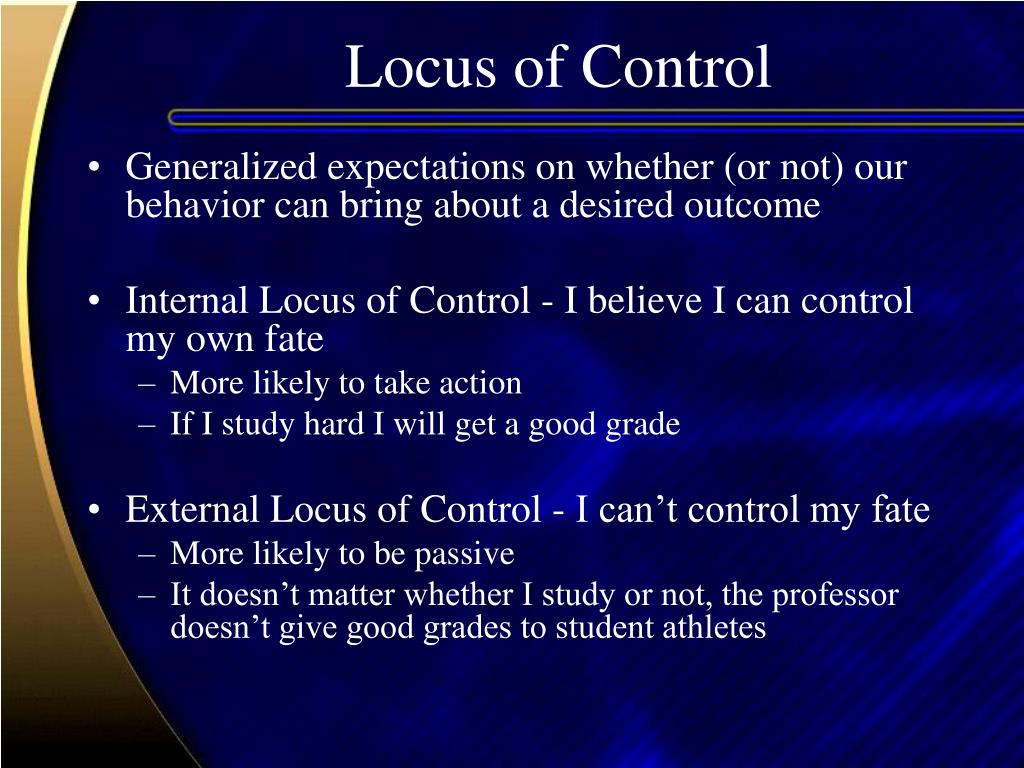 Locus of Control

• Generalized expectations on whether (or not) our behavior can bring about a desired outcome

• Internal Locus of Control - I believe I can control my own fate
– More likely to take action
– If I study hard I will get a good grade

• External Locus of Control - I can’t control my fate
– More likely to be passive
– It doesn’t matter whether I study or not, the professor doesn’t give good grades to student athletes